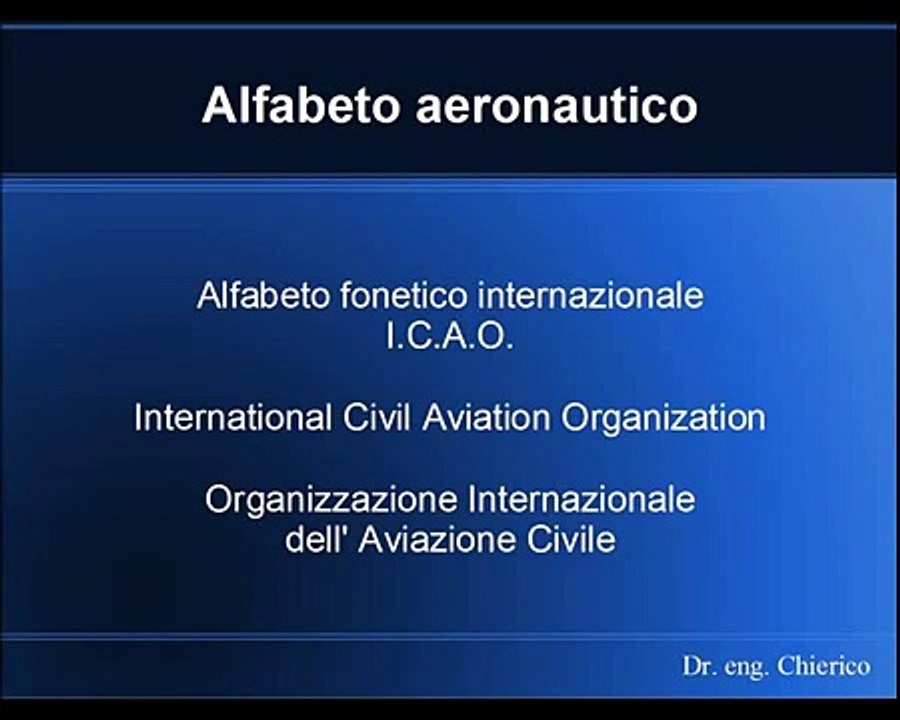 Alfabeto aeronautico

Alfabeto fonetico internazionale
I.C.A.O.

International Civil Aviation Organization

Organizzazione Internazionale
dell' Aviazione Civile

Dr. eng. Chierico